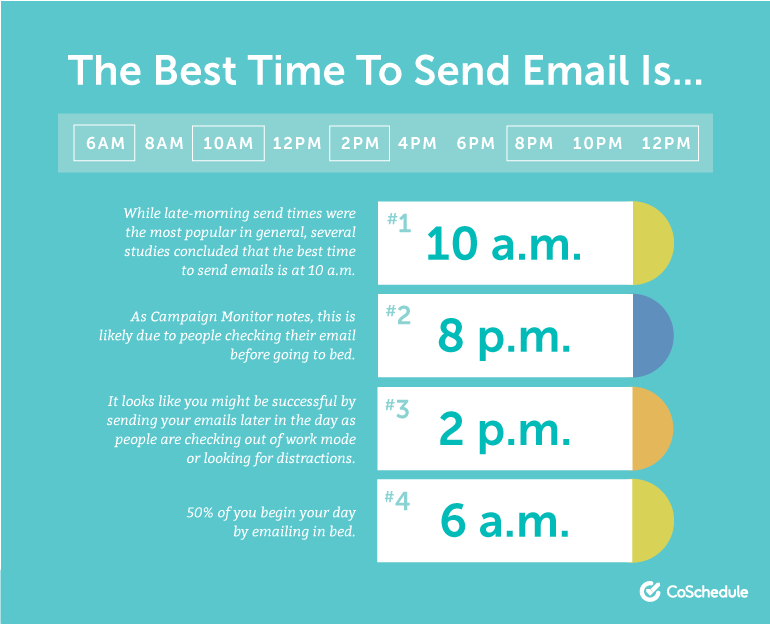 The Best Time To Send Email Is...

6AM 8AM 10AM 12PM 2PM 4PM 6PM 8PM 10PM 12PM

While late-morning send times were the most popular in general, several studies concluded that the best time to send emails is at 10 a.m.

#1 10 a.m.

As Campaign Monitor notes, this is likely due to people checking their email before going to bed.

#2 8 p.m.

It looks like you might be successful by sending your emails later in the day as people are checking out of work mode or looking for distractions.

#3 2 p.m.

50% of you begin your day by emailing in bed.

#4 6 a.m.

CoSchedule